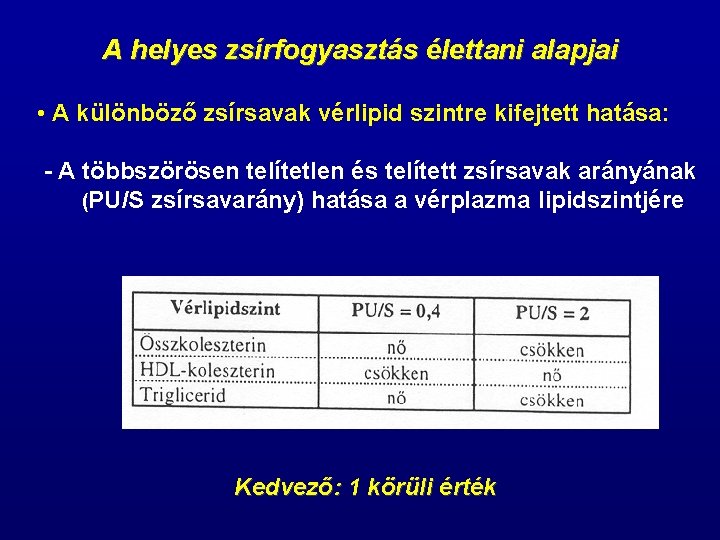 A helyes zsírfogyasztás élettani alapjai

• A különböző zsírsavak vérlipid szintre kifejtett hatása:

- A többszörösen telítetlen és telített zsírsavak arányának (PU/S zsírsavarány) hatása a vérplazma lipidszintjére

| Vérlipidszint | PU/S = 0,4 | PU/S = 2 |
|---|---|---|
| Összkoleszterin | nő | csökken |
| HDL-koleszterin | csökken | nő |
| Triglicerid | nő | csökken |

Kedvező: 1 körüli érték